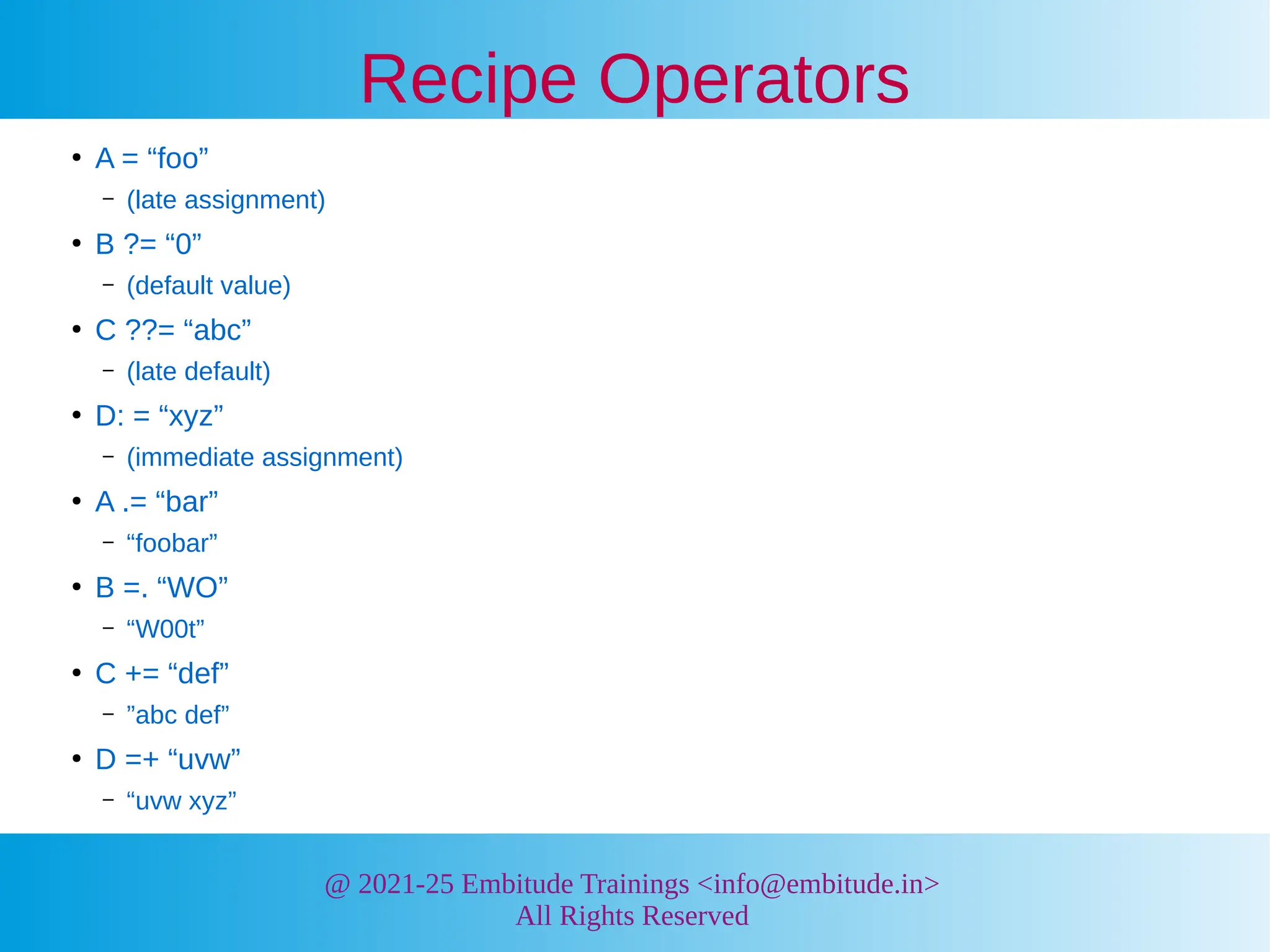 Recipe Operators

• A = “foo”
  – (late assignment)
• B ?= “0”
  – (default value)
• C ??= “abc”
  – (late default)
• D: = “xyz”
  – (immediate assignment)
• A .= “bar”
  – “foobar”
• B =. “WO”
  – “W00t”
• C += “def”
  – ”abc def”
• D =+ “uvw”
  – “uvw xyz”

@ 2021-25 Embitude Trainings <info@embitude.in>
All Rights Reserved